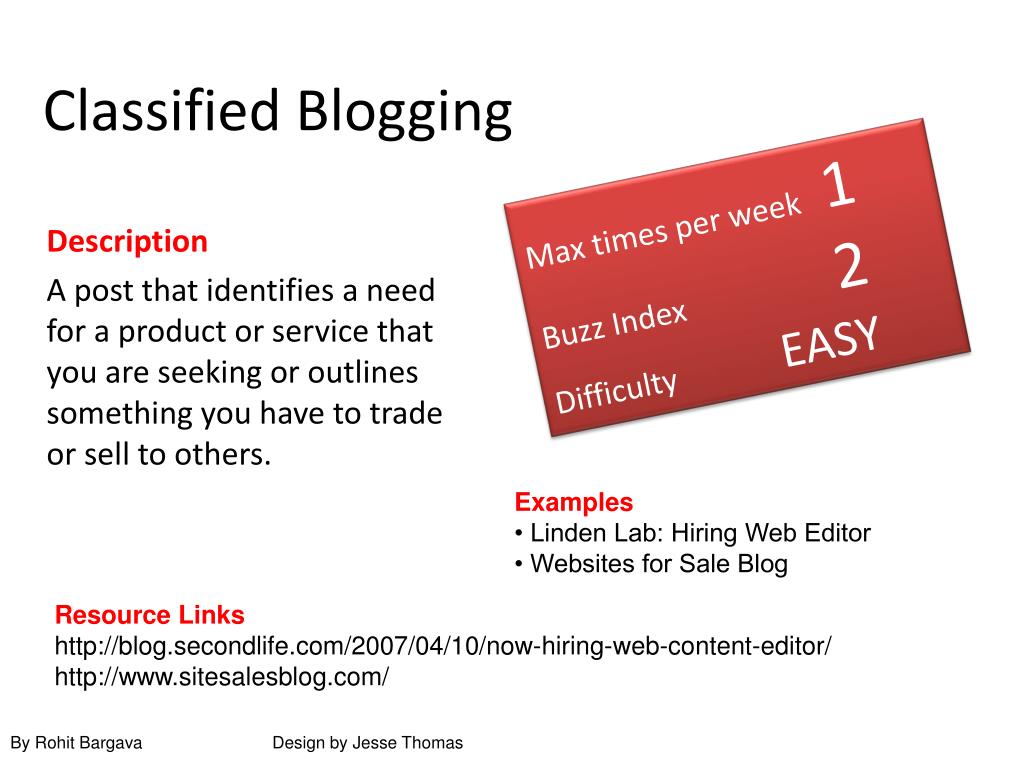 Classified Blogging

Description

A post that identifies a need for a product or service that you are seeking or outlines something you have to trade or sell to others.

Max times per week 1
Buzz Index 2
Difficulty EASY

Examples
• Linden Lab: Hiring Web Editor
• Websites for Sale Blog

Resource Links
http://blog.secondlife.com/2007/04/10/now-hiring-web-content-editor/
http://www.sitesalesblog.com/

By Rohit Bargava

Design by Jesse Thomas